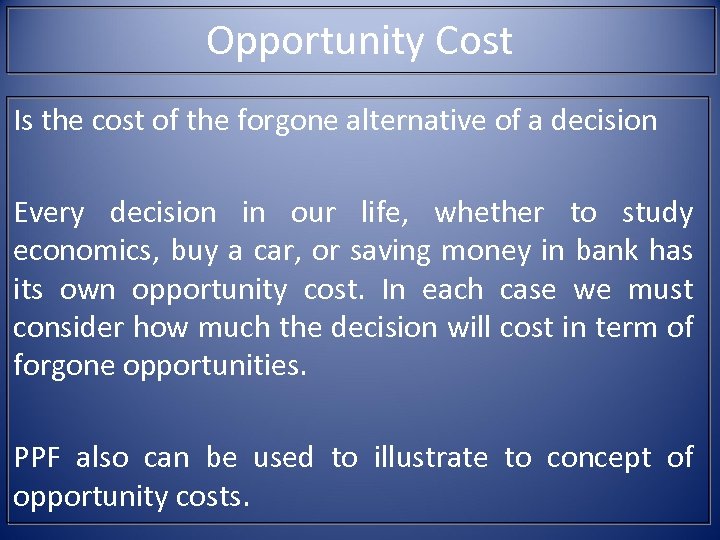 Opportunity Cost

Is the cost of the forgone alternative of a decision

Every decision in our life, whether to study economics, buy a car, or saving money in bank has its own opportunity cost. In each case we must consider how much the decision will cost in term of forgone opportunities.

PPF also can be used to illustrate to concept of opportunity costs.